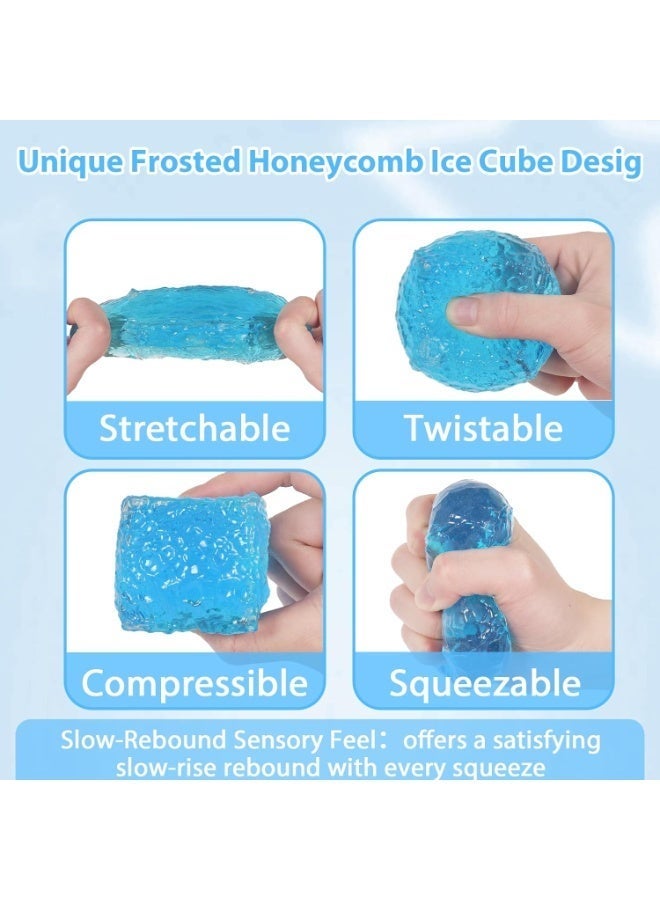 Unique Frosted Honeycomb Ice Cube Desig

Stretchable

Twistable

Compressible

Squeezable

Slow-Rebound Sensory Feel: offers a satisfying slow-rise rebound with every squeeze